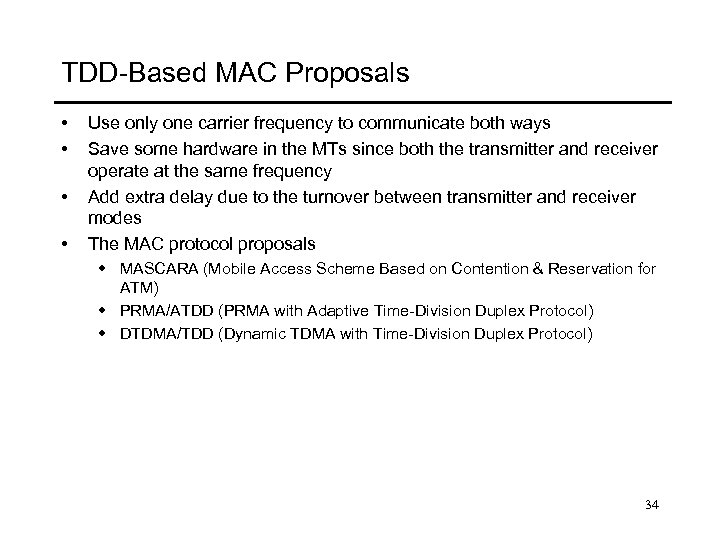 TDD-Based MAC Proposals

• Use only one carrier frequency to communicate both ways
• Save some hardware in the MTs since both the transmitter and receiver operate at the same frequency
• Add extra delay due to the turnover between transmitter and receiver modes
• The MAC protocol proposals
  ◆ MASCARA (Mobile Access Scheme Based on Contention & Reservation for ATM)
  ◆ PRMA/ATDD (PRMA with Adaptive Time-Division Duplex Protocol)
  ◆ DTDMA/TDD (Dynamic TDMA with Time-Division Duplex Protocol)

34